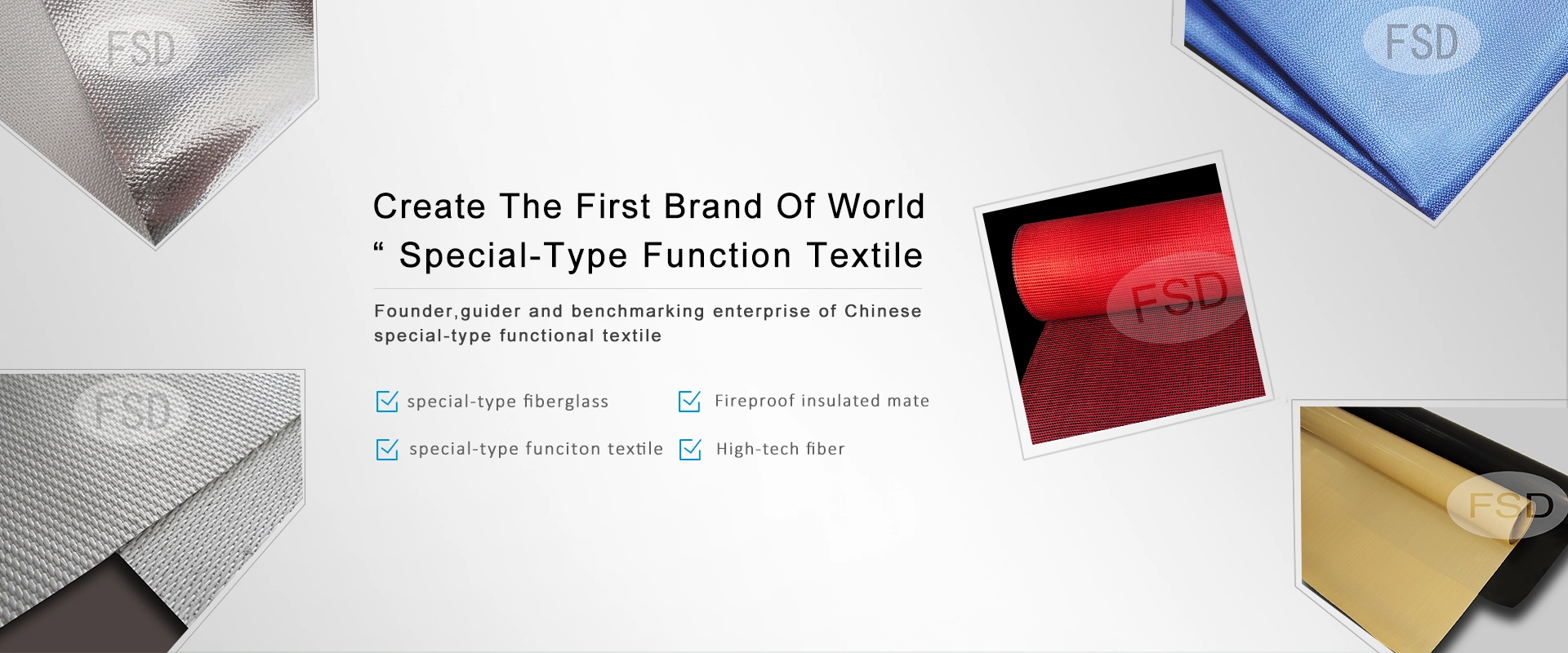 FSD

FSD

Create The First Brand Of World
“ Special-Type Function Textile

Founder,guider and benchmarking enterprise of Chinese special-type functional textile

special-type fiberglass

Fireproof insulated mate

special-type funciton textile

High-tech fiber

FSD

FSD

FSD